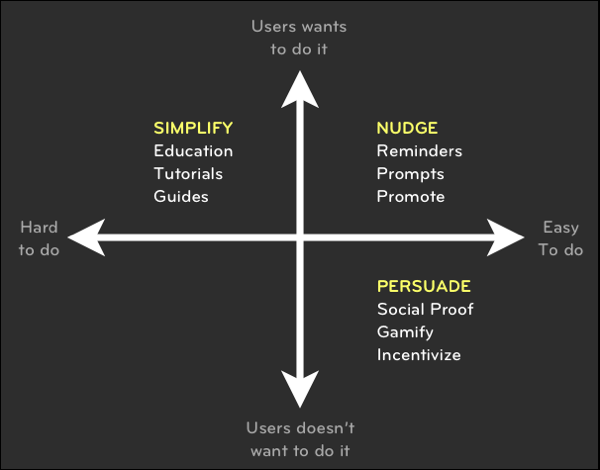 Users wants to do it

SIMPLIFY
Education
Tutorials
Guides

NUDGE
Reminders
Prompts
Promote

Hard to do

Easy To do

PERSUADE
Social Proof
Gamify
Incentivize

Users doesn't want to do it